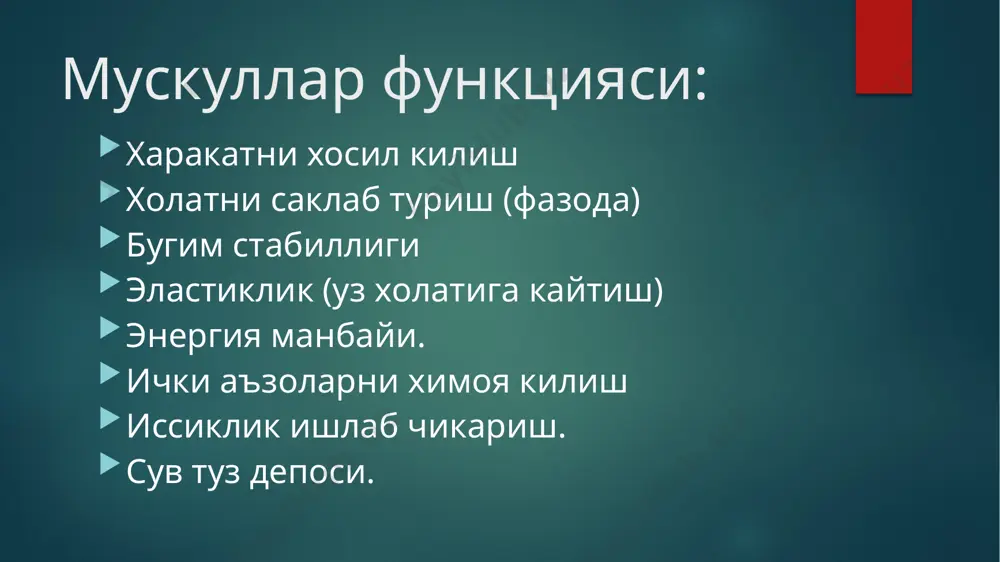 Мускуллар функцияси:

Харакатни хосил килиш
Холатни саклаб туриш (фазода)
Бугим стабиллиги
Эластиклик (уз холатига кайтиш)
Энергия манбайи.
Ички аъзоларни химоя килиш
Иссиклик ишлаб чикариш.
Сув туз депоси.